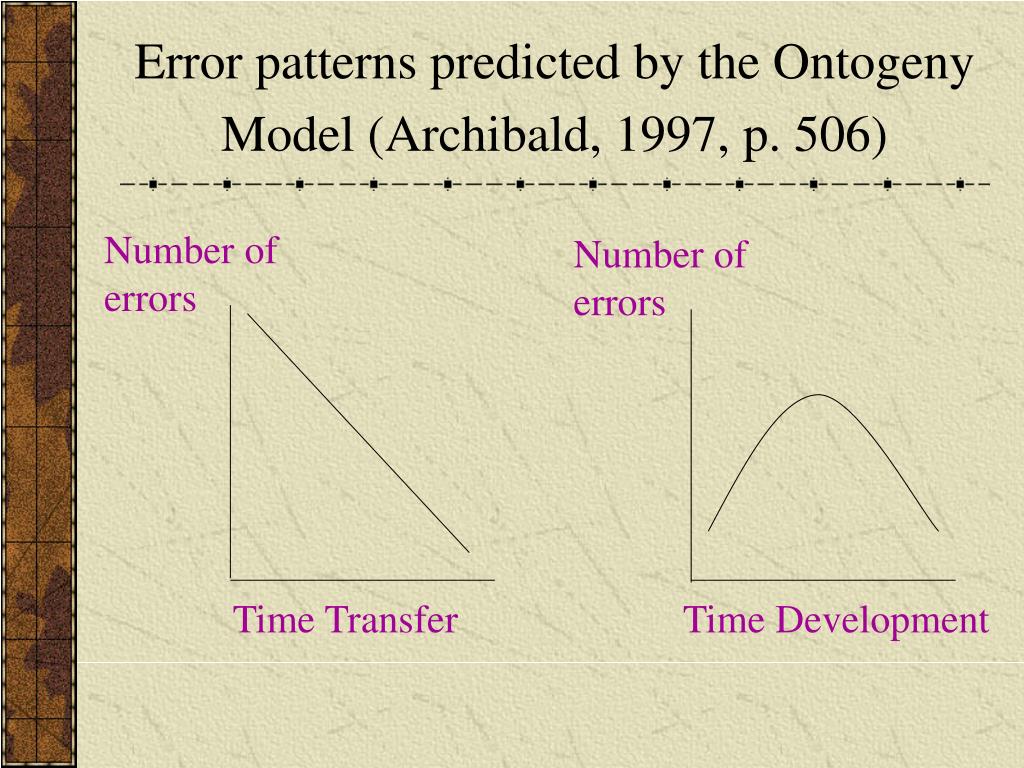 Error patterns predicted by the Ontogeny Model (Archibald, 1997, p. 506)

Number of errors

Time Transfer

Number of errors

Time Development